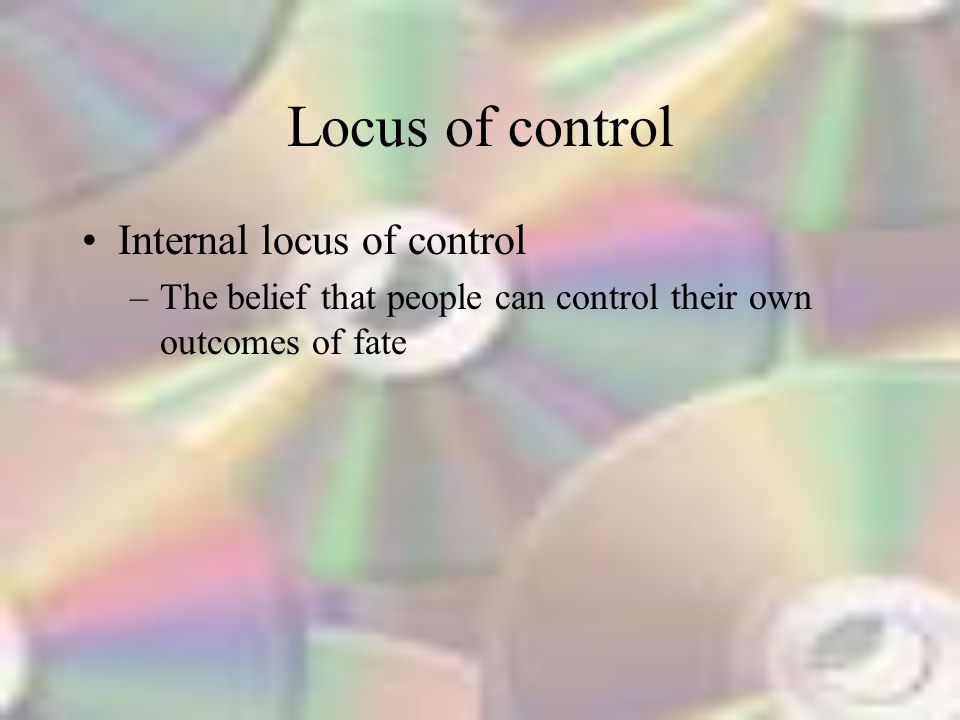 Locus of control

• Internal locus of control
 – The belief that people can control their own outcomes of fate